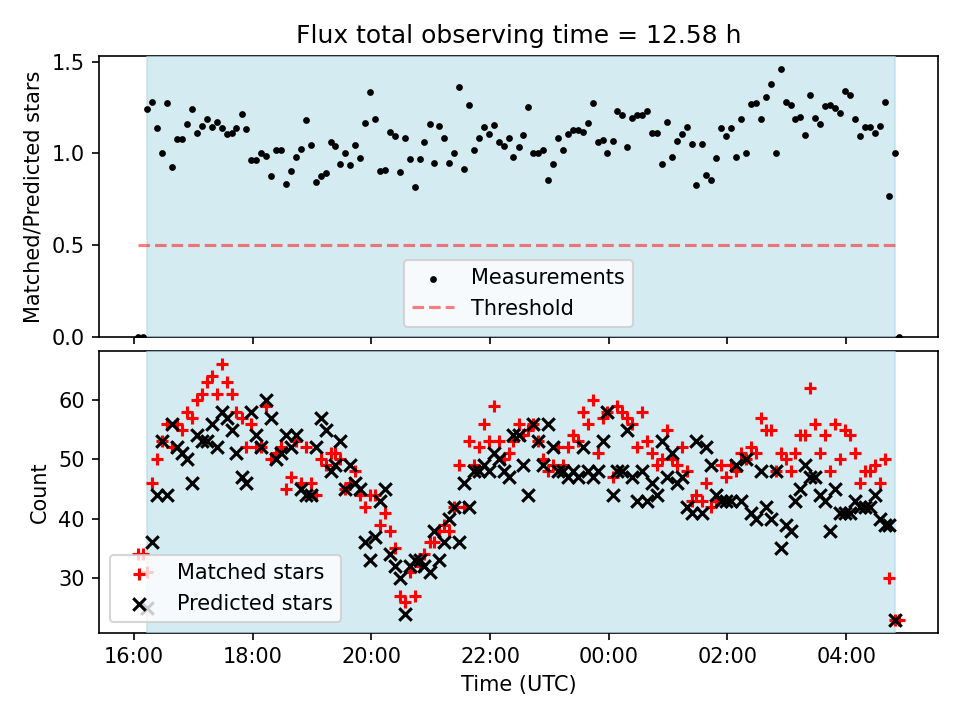 Flux total observing time = 12.58 h

Matched/Predicted stars

1.5
1.0
0.5
0.0

Measurements
Threshold

Count

60
50
40
30

Matched stars
Predicted stars

16:00
18:00
20:00
22:00
00:00
02:00
04:00

Time (UTC)